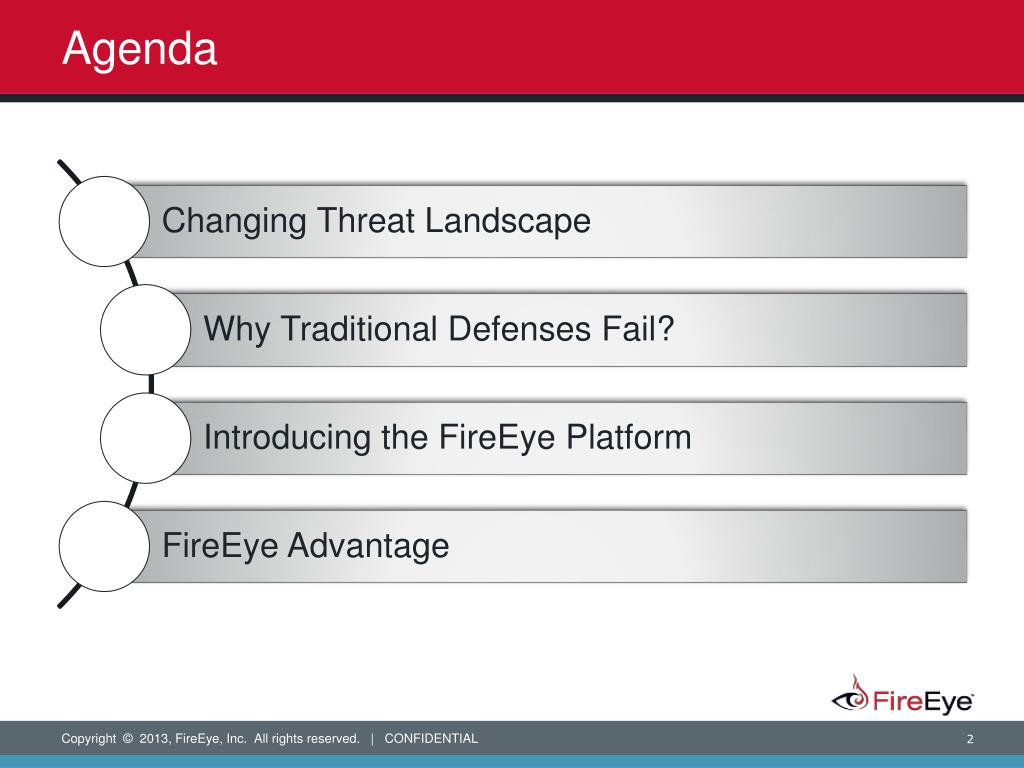 Agenda

Changing Threat Landscape

Why Traditional Defenses Fail?

Introducing the FireEye Platform

FireEye Advantage

FireEye

Copyright © 2013, FireEye, Inc. All rights reserved. | CONFIDENTIAL

2